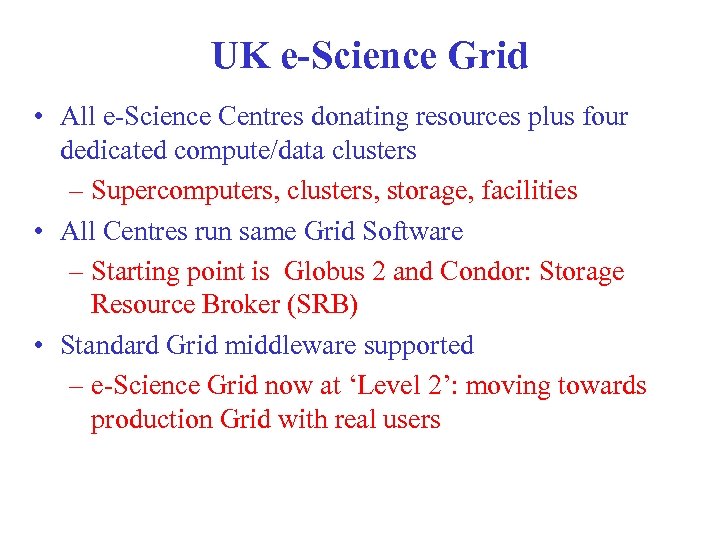 UK e-Science Grid

• All e-Science Centres donating resources plus four dedicated compute/data clusters

– Supercomputers, clusters, storage, facilities

• All Centres run same Grid Software

– Starting point is Globus 2 and Condor: Storage Resource Broker (SRB)

• Standard Grid middleware supported

– e-Science Grid now at ‘Level 2’: moving towards production Grid with real users